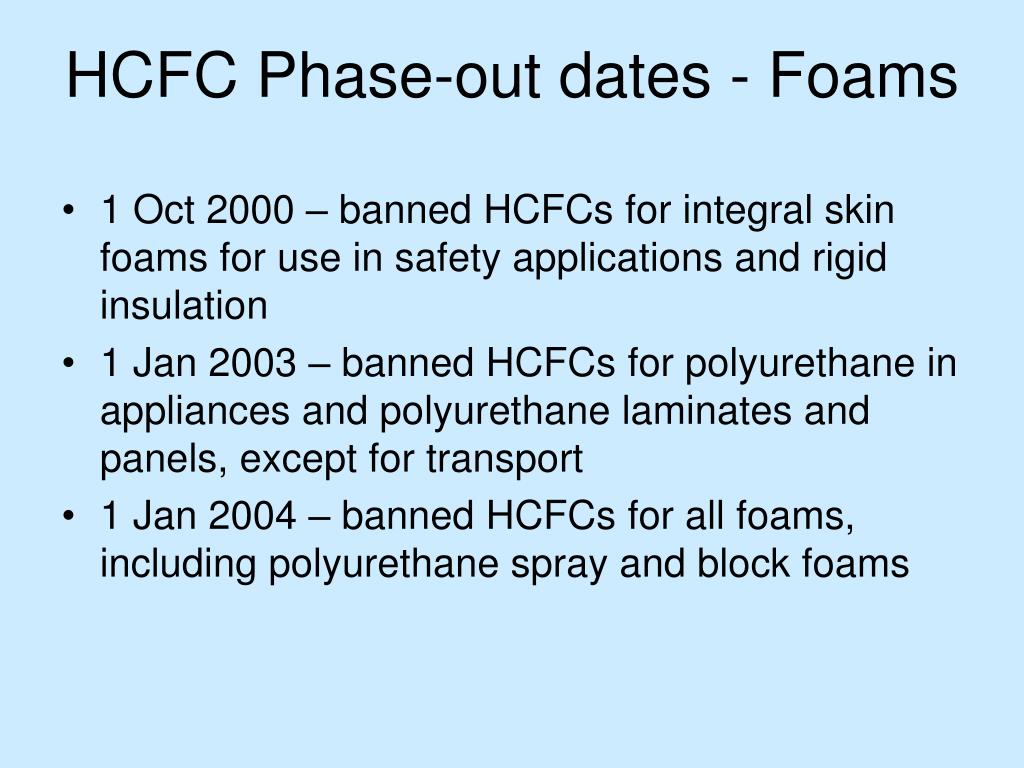 HCFC Phase-out dates - Foams

• 1 Oct 2000 – banned HCFCs for integral skin foams for use in safety applications and rigid insulation
• 1 Jan 2003 – banned HCFCs for polyurethane in appliances and polyurethane laminates and panels, except for transport
• 1 Jan 2004 – banned HCFCs for all foams, including polyurethane spray and block foams